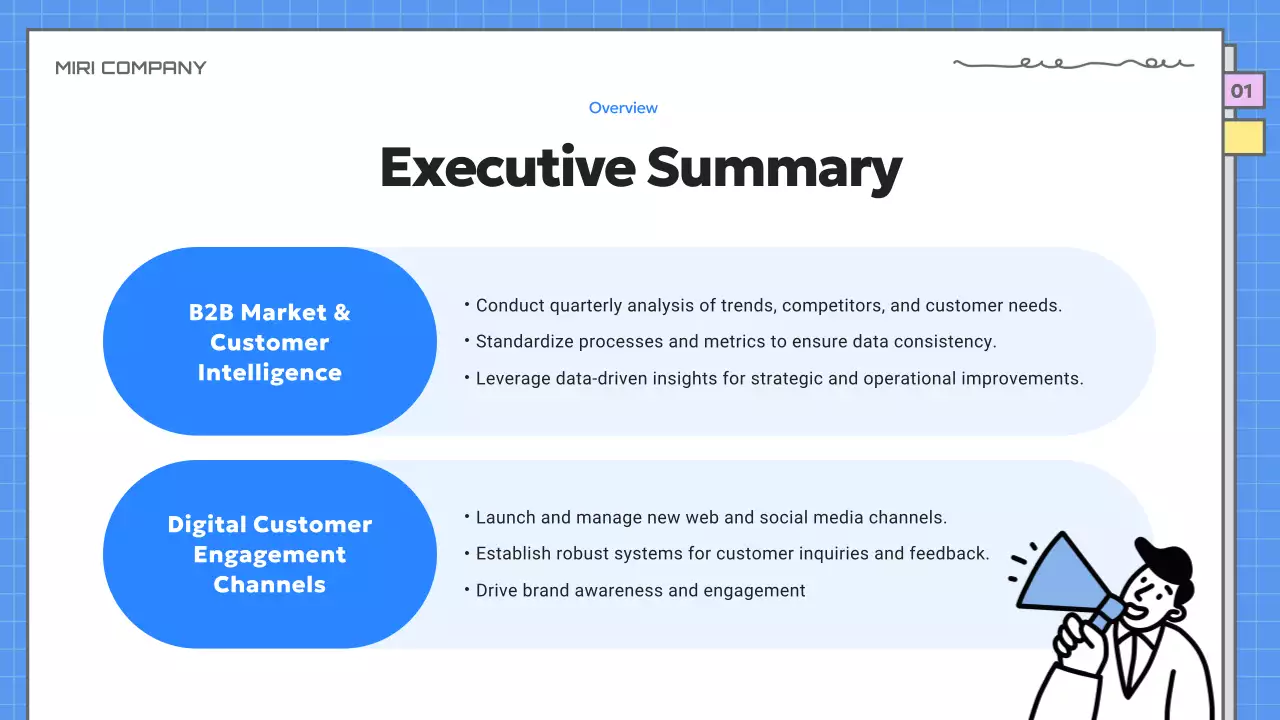 MIRI COMPANY

01

Overview

Executive Summary

B2B Market & Customer Intelligence

• Conduct quarterly analysis of trends, competitors, and customer needs.
• Standardize processes and metrics to ensure data consistency.
• Leverage data-driven insights for strategic and operational improvements.

Digital Customer Engagement Channels

• Launch and manage new web and social media channels.
• Establish robust systems for customer inquiries and feedback.
• Drive brand awareness and engagement